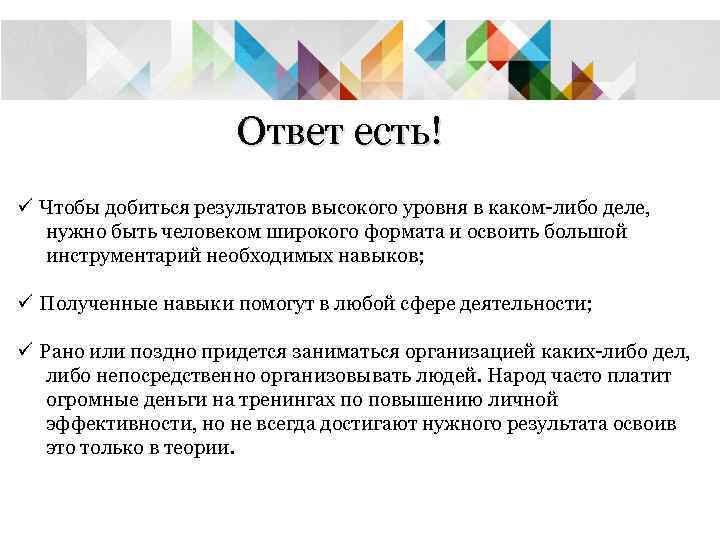 Ответ есть!

✓ Чтобы добиться результатов высокого уровня в каком-либо деле, нужно быть человеком широкого формата и освоить большой инструментарий необходимых навыков;

✓ Полученные навыки помогут в любой сфере деятельности;

✓ Рано или поздно придется заниматься организацией каких-либо дел, либо непосредственно организовывать людей. Народ часто платит огромные деньги на тренингах по повышению личной эффективности, но не всегда достигают нужного результата освоив это только в теории.